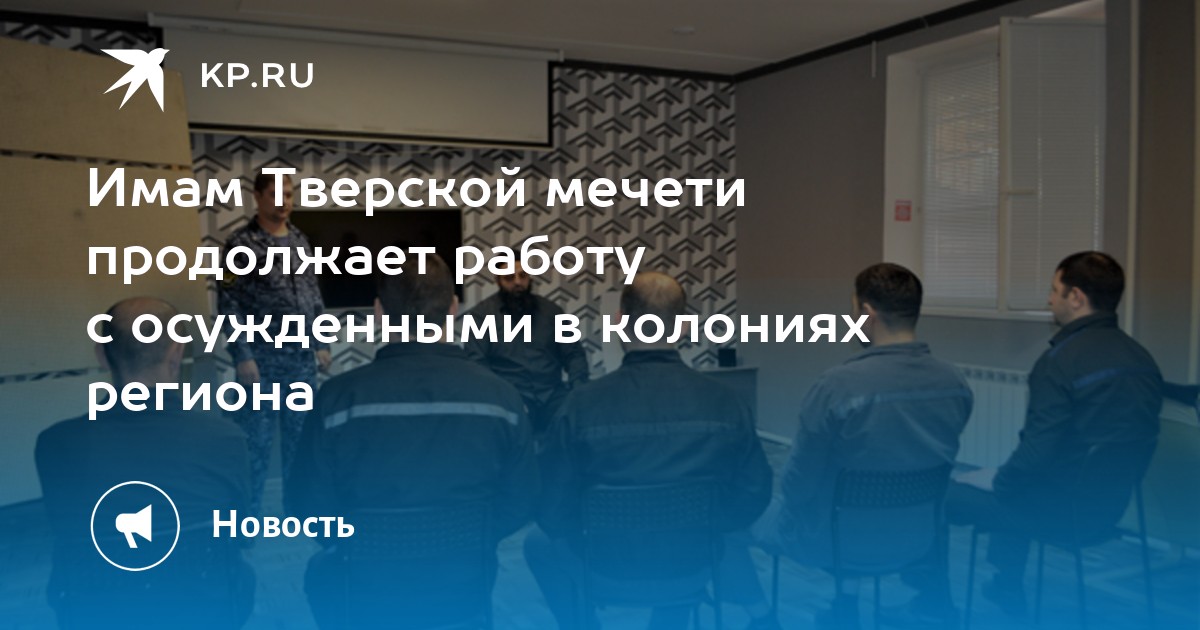 KP.RU

Имам Тверской мечети продолжает работу с осужденными в колониях региона

Новость